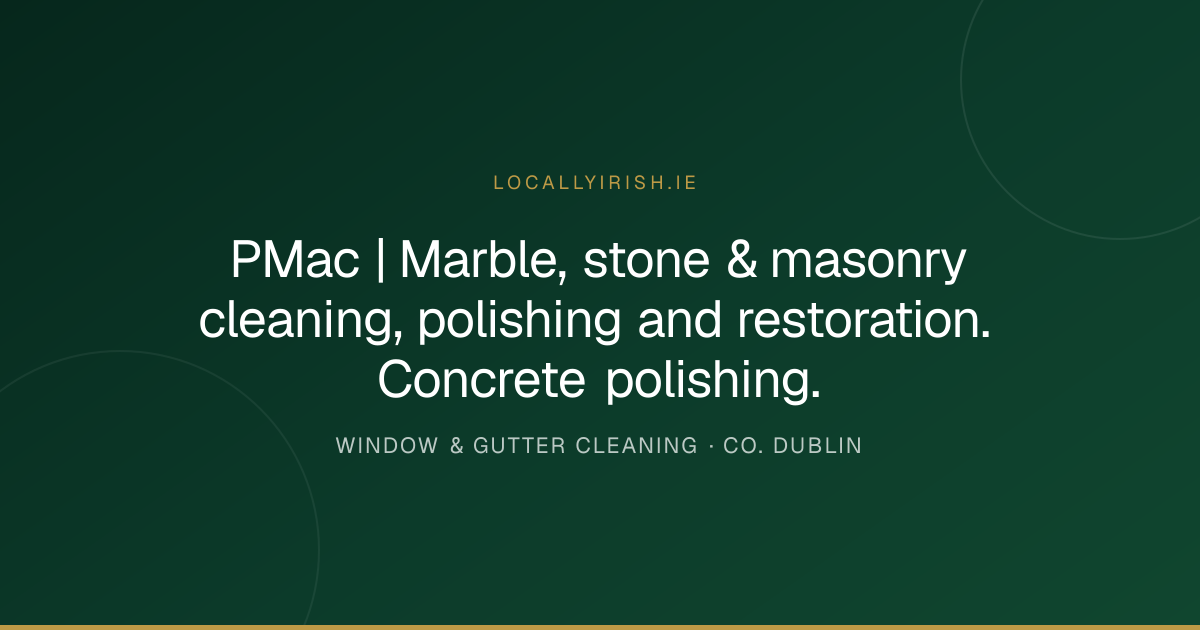 LOCALLYIRISH.IE

PMac | Marble, stone & masonry cleaning, polishing and restoration. Concrete polishing.

WINDOW & GUTTER CLEANING · CO. DUBLIN